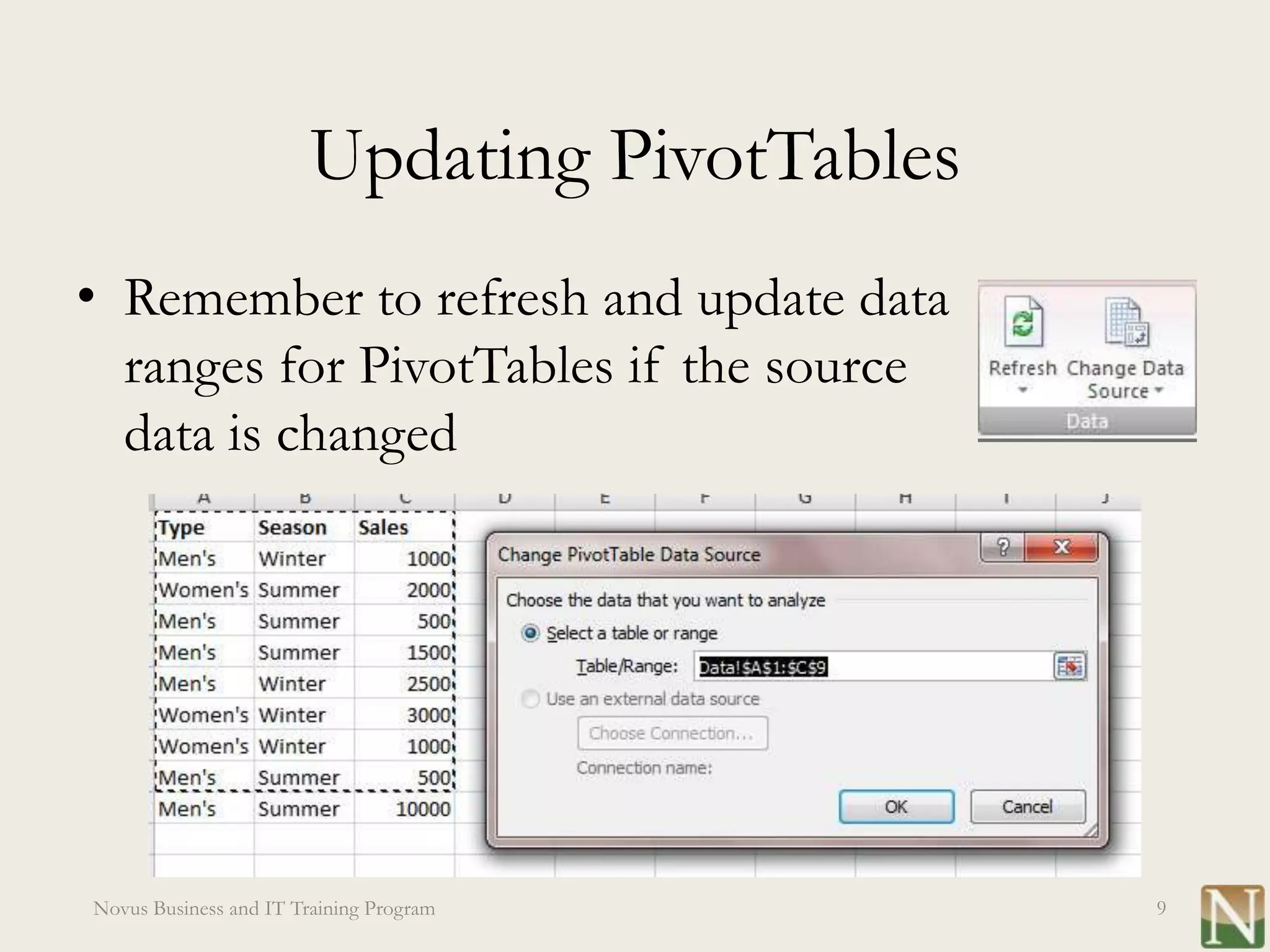 Updating PivotTables

• Remember to refresh and update data ranges for PivotTables if the source data is changed

Refresh Change Data Source
Data

| A | B | C | D | E | F | G | H | I | J |
|---|---|---|---|---|---|---|---|---|---|
| Type | Season | Sales | | | | | | | |
| Men's | Winter | 1000 | | | | | | | |
| Women's | Summer | 2000 | | | | | | | |
| Men's | Summer | 500 | | | | | | | |
| Men's | Summer | 1500 | | | | | | | |
| Men's | Winter | 2500 | | | | | | | |
| Women's | Winter | 3000 | | | | | | | |
| Women's | Winter | 1000 | | | | | | | |
| Men's | Summer | 500 | | | | | | | |
| Men's | Summer | 10000 | | | | | | | |

Change PivotTable Data Source
? X
Choose the data that you want to analyze
Select a table or range
Table/Range: Data!$A$1:$C$9
Use an external data source
Choose Connection...
Connection name:
OK Cancel

Novus Business and IT Training Program
9
N